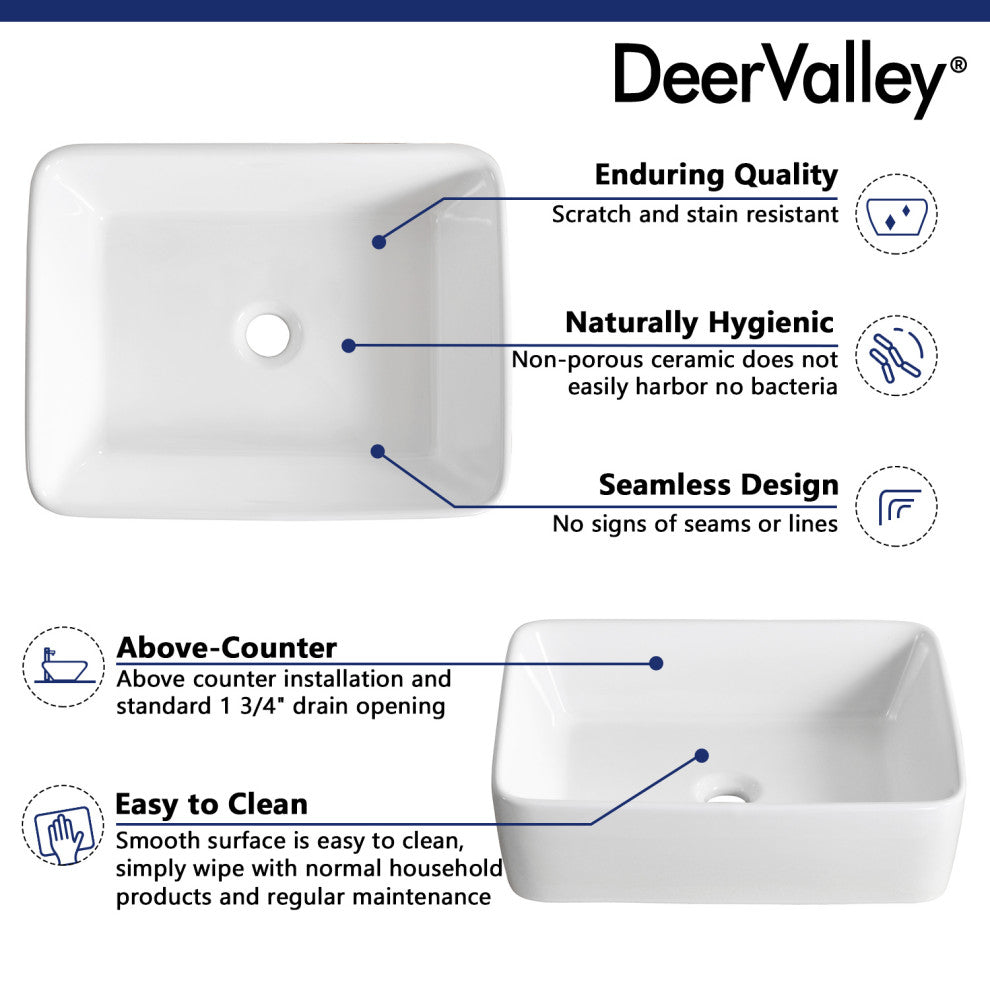 DeerValley®

Enduring Quality
Scratch and stain resistant

Naturally Hygienic
Non-porous ceramic does not easily harbor no bacteria

Seamless Design
No signs of seams or lines

Above-Counter
Above counter installation and standard 1 3/4" drain opening

Easy to Clean
Smooth surface is easy to clean, simply wipe with normal household products and regular maintenance